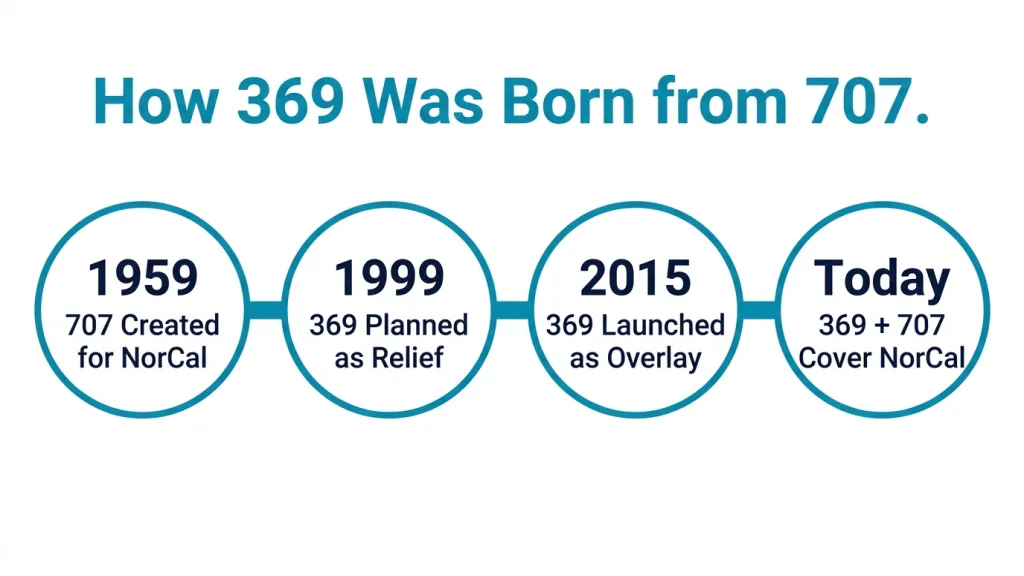 How 369 Was Born from 707.

1959
707 Created for NorCal

1999
369 Planned as Relief

2015
369 Launched as Overlay

Today
369 + 707 Cover NorCal